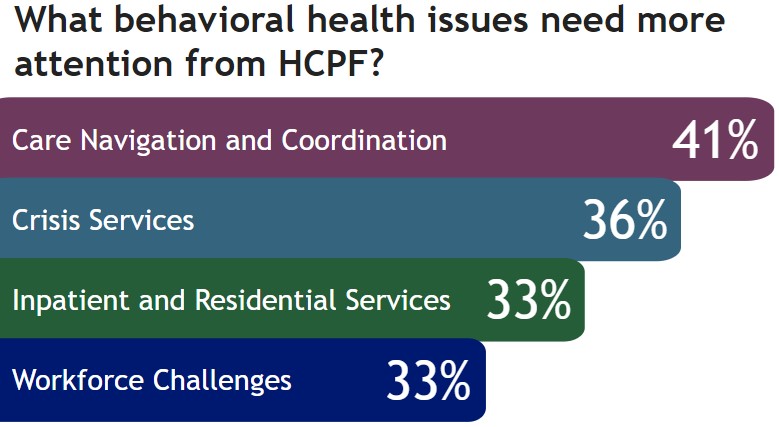 What behavioral health issues need more attention from HCPF?

Care Navigation and Coordination 41%

Crisis Services 36%

Inpatient and Residential Services 33%

Workforce Challenges 33%